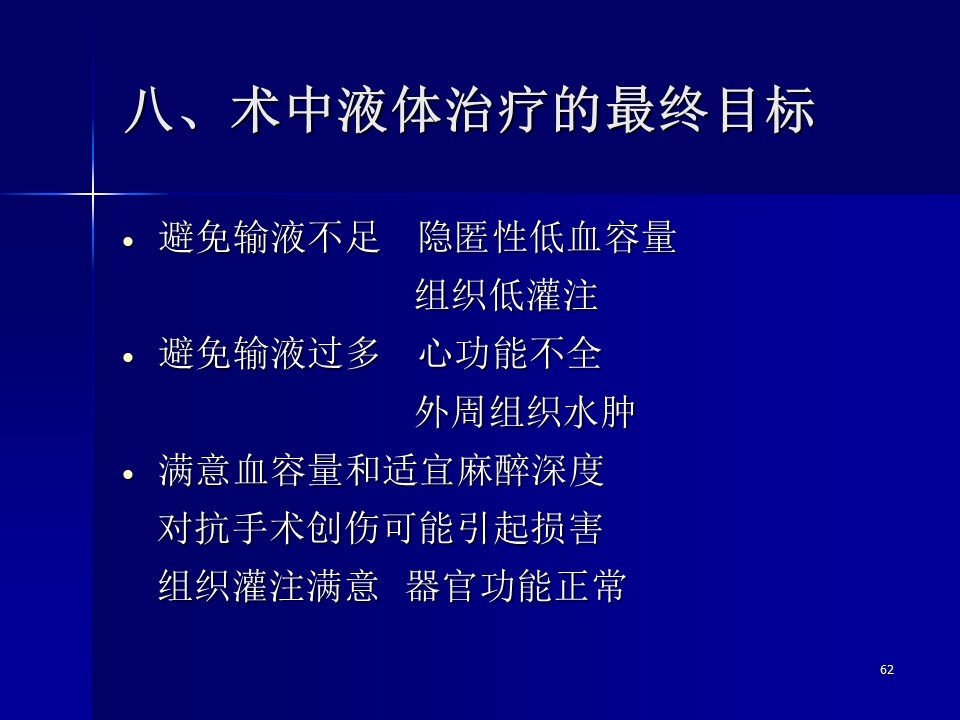 八、术中液体治疗的最终目标

• 避免输液不足 隐匿性低血容量
组织低灌注

• 避免输液过多 心功能不全
外周组织水肿

• 满意血容量和适宜麻醉深度
对抗手术创伤可能引起损害
组织灌注满意 器官功能正常

62